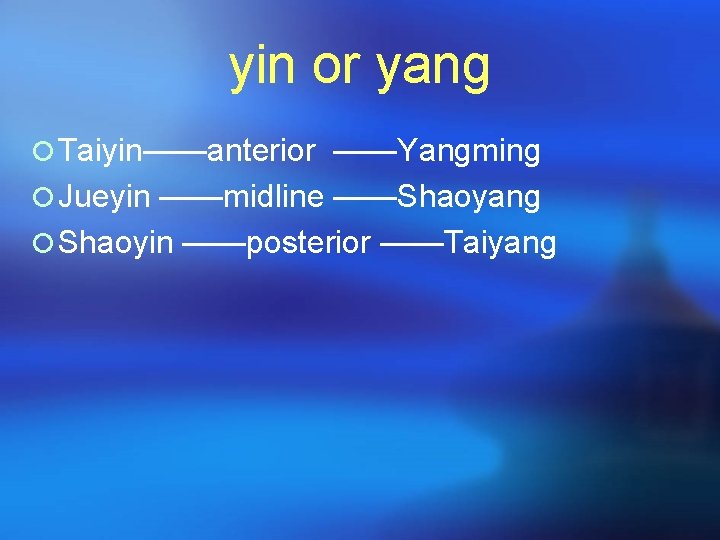 yin or yang

Taiyin——anterior ——Yangming
Jueyin ——midline ——Shaoyang
Shaoyin ——posterior ——Taiyang